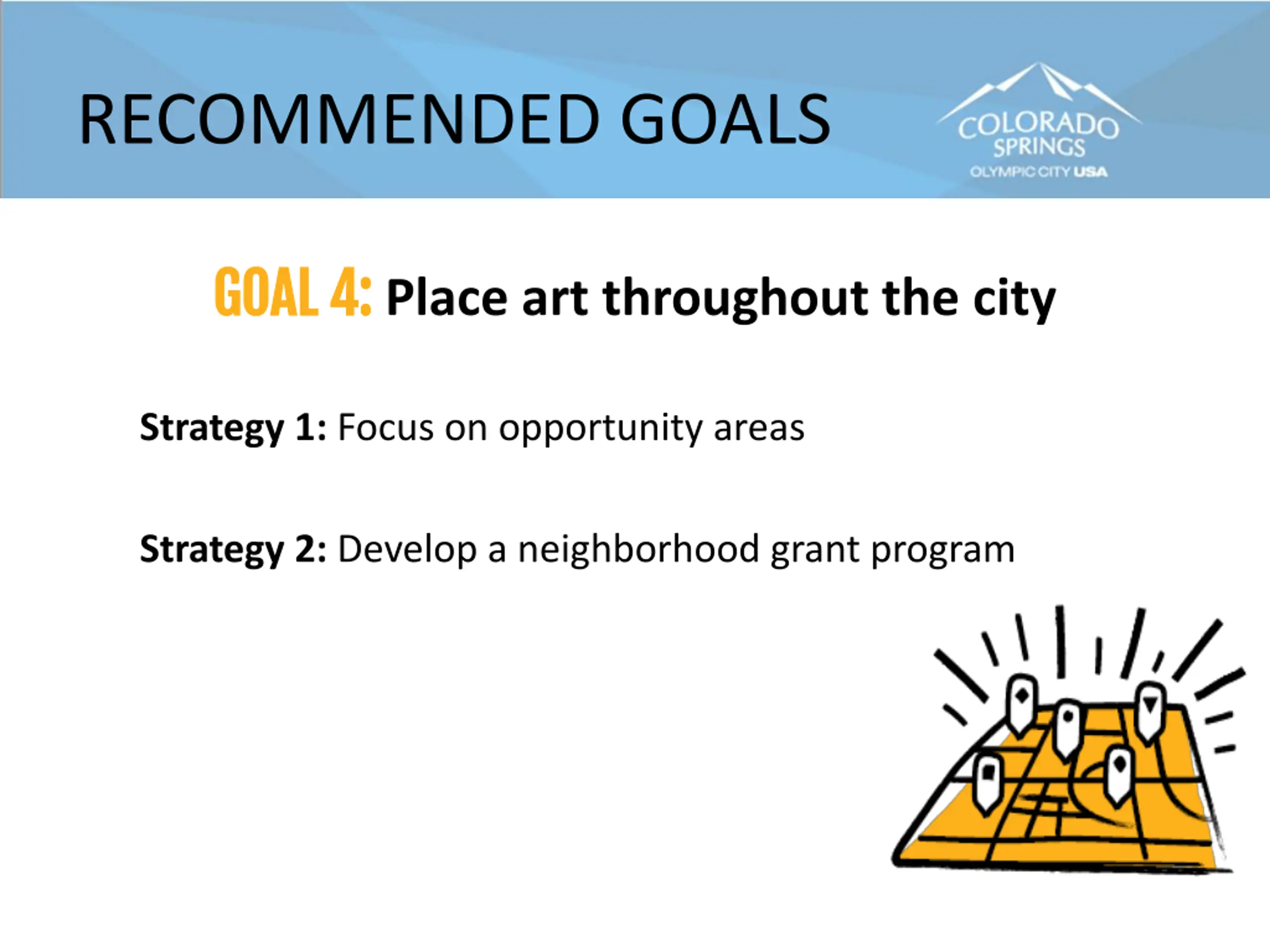 RECOMMENDED GOALS

COLORADO SPRINGS
OLYMPIC CITY USA

GOAL 4: Place art throughout the city

Strategy 1: Focus on opportunity areas

Strategy 2: Develop a neighborhood grant program